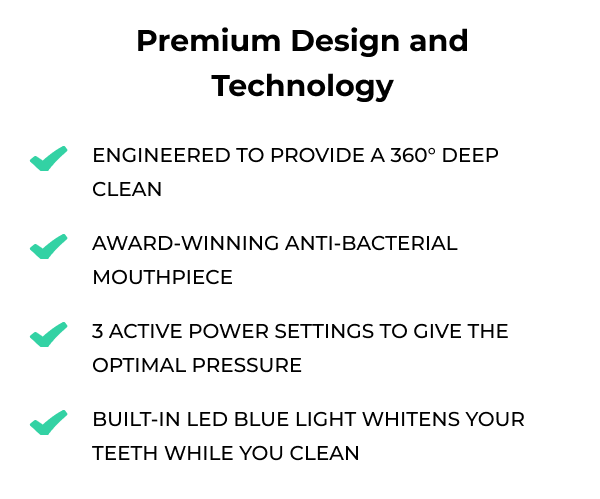 Premium Design and Technology

ENGINEERED TO PROVIDE A 360° DEEP CLEAN

AWARD-WINNING ANTI-BACTERIAL MOUTHPIECE

3 ACTIVE POWER SETTINGS TO GIVE THE OPTIMAL PRESSURE

BUILT-IN LED BLUE LIGHT WHITENS YOUR TEETH WHILE YOU CLEAN